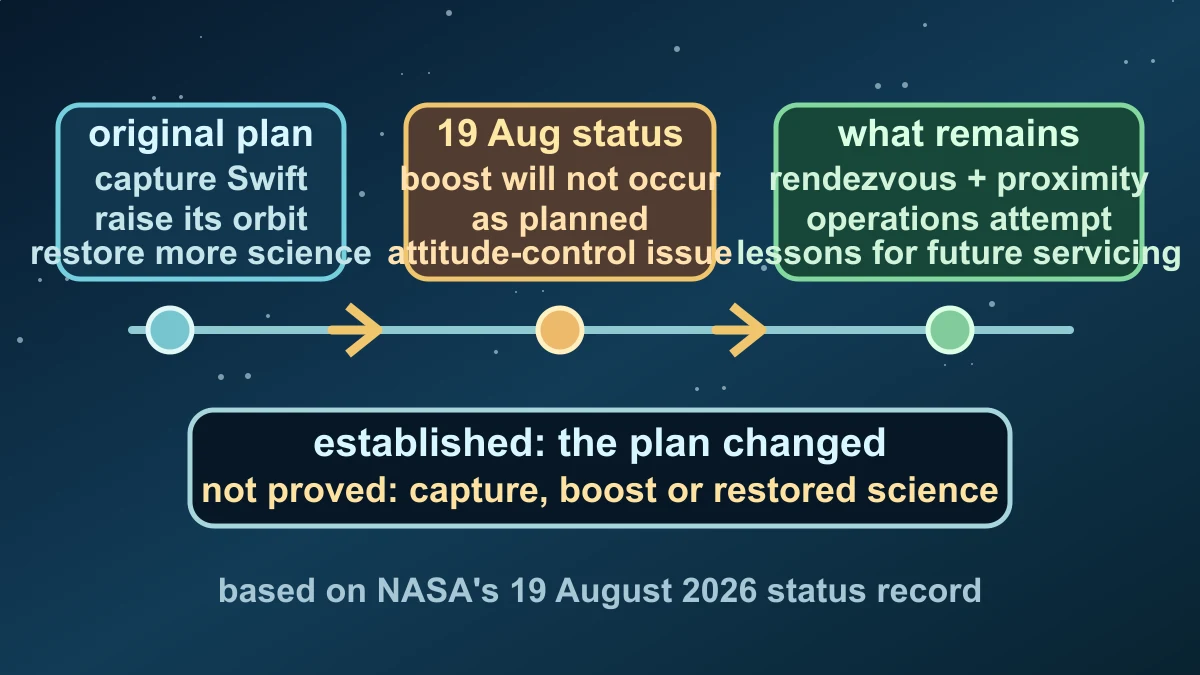 original plan
capture Swift
raise its orbit
restore more science

19 Aug status
boost will not occur
as planned
attitude-control issue

what remains
rendezvous + proximity
operations attempt
lessons for future servicing

established: the plan changed
not proved: capture, boost or restored science

based on NASA's 19 August 2026 status record